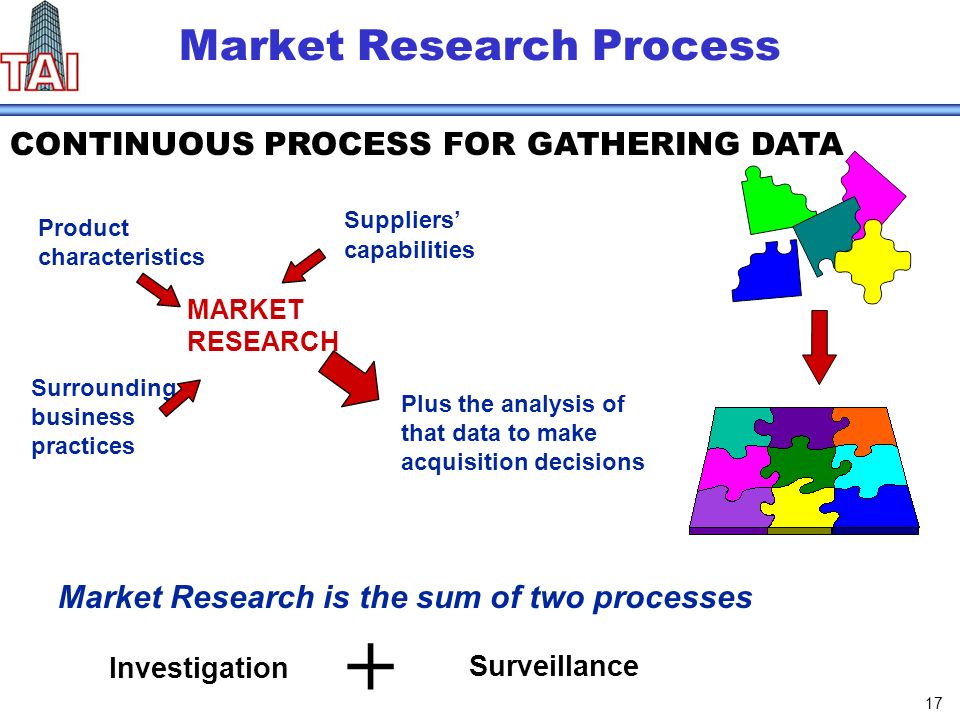 TAI

Market Research Process

CONTINUOUS PROCESS FOR GATHERING DATA

Product characteristics

Suppliers' capabilities

MARKET RESEARCH

Surrounding business practices

Plus the analysis of that data to make acquisition decisions

Market Research is the sum of two processes

Investigation + Surveillance

17